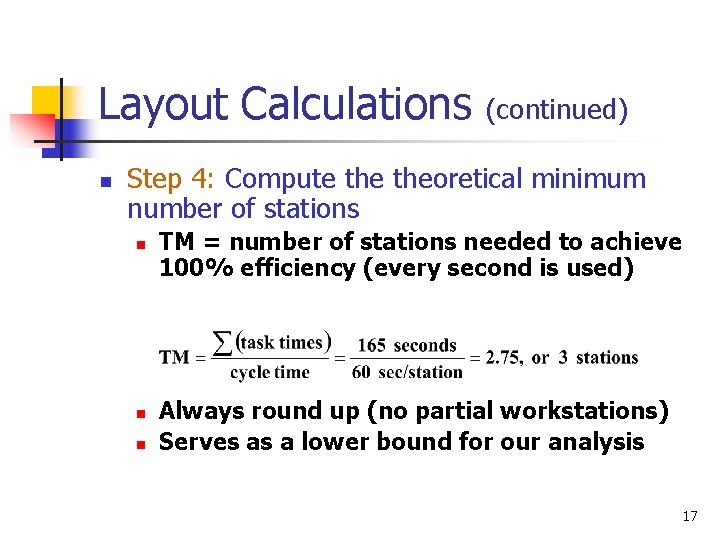 Layout Calculations (continued)

Step 4: Compute the theoretical minimum number of stations

TM = number of stations needed to achieve 100% efficiency (every second is used)

$\text{TM} = \frac{\sum(\text{task times})}{\text{cycle time}} = \frac{165 \text{ seconds}}{60 \text{ sec/station}} = 2.75, \text{ or } 3 \text{ stations}$

Always round up (no partial workstations)

Serves as a lower bound for our analysis

17